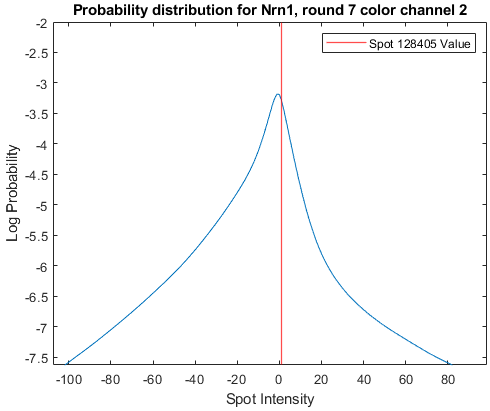 Probability distribution for Nrn1, round 7 color channel 2

Spot 128405 Value

Log Probability

-2
-2.5
-3
-3.5
-4
-4.5
-5
-5.5
-6
-6.5
-7
-7.5

-100 -80 -60 -40 -20 0 20 40 60 80

Spot Intensity